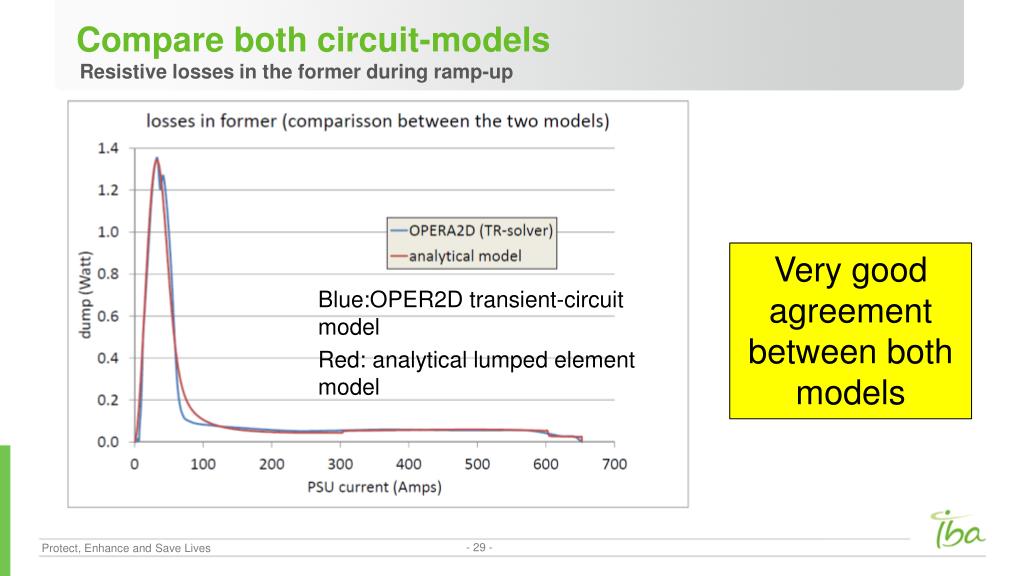 Compare both circuit-models
Resistive losses in the former during ramp-up

losses in former (comparisson between the two models)

dump (Watt)

1.4
1.2
1.0
0.8
0.6
0.4
0.2
0.0

0 100 200 300 400 500 600 700

PSU current (Amps)

OPERA2D (TR-solver)
analytical model

Blue:OPER2D transient-circuit model

Red: analytical lumped element model

Very good agreement between both models

Protect, Enhance and Save Lives

- 29 -

iba